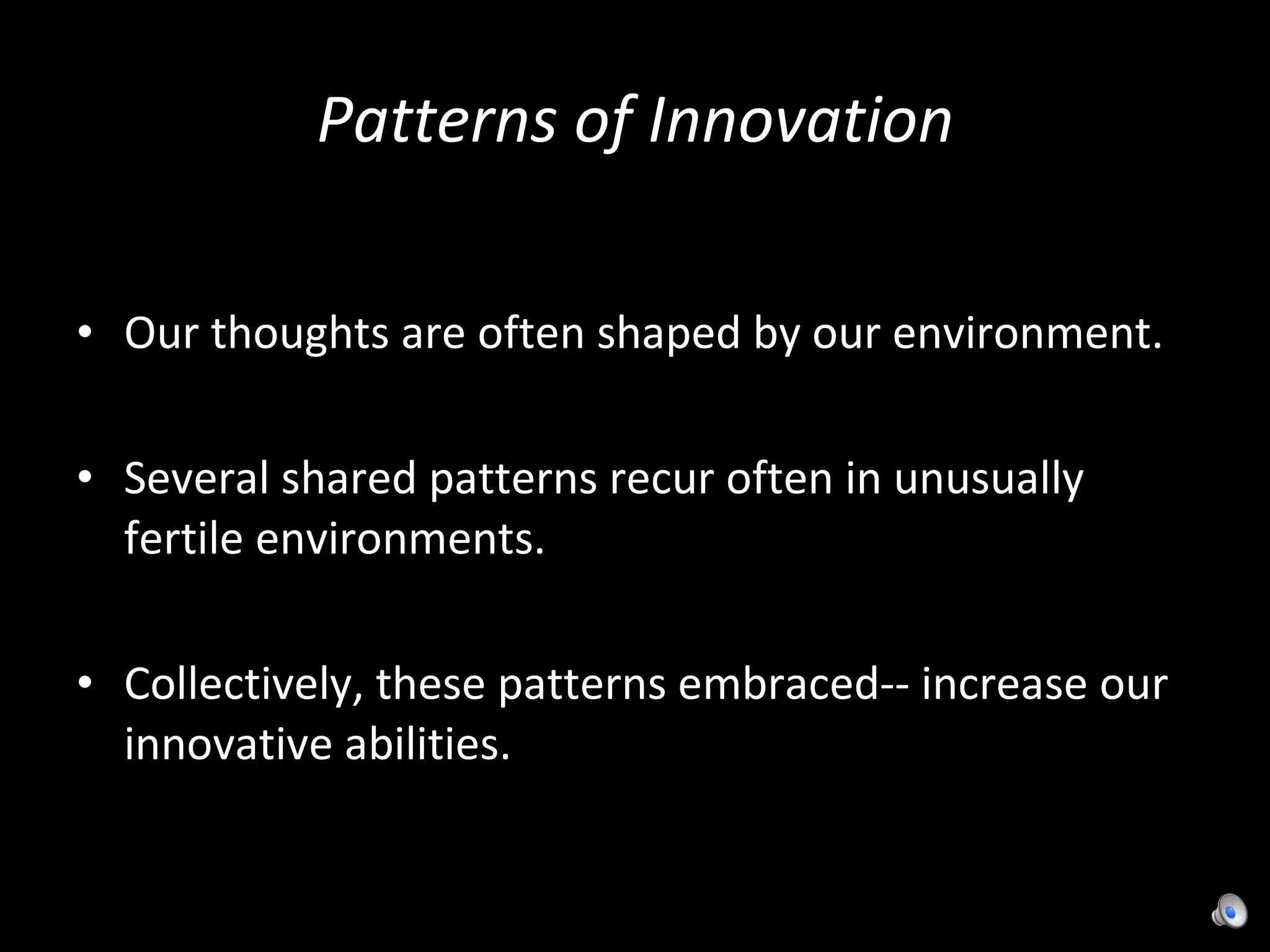 Patterns of Innovation

• Our thoughts are often shaped by our environment.

• Several shared patterns recur often in unusually fertile environments.

• Collectively, these patterns embraced-- increase our innovative abilities.